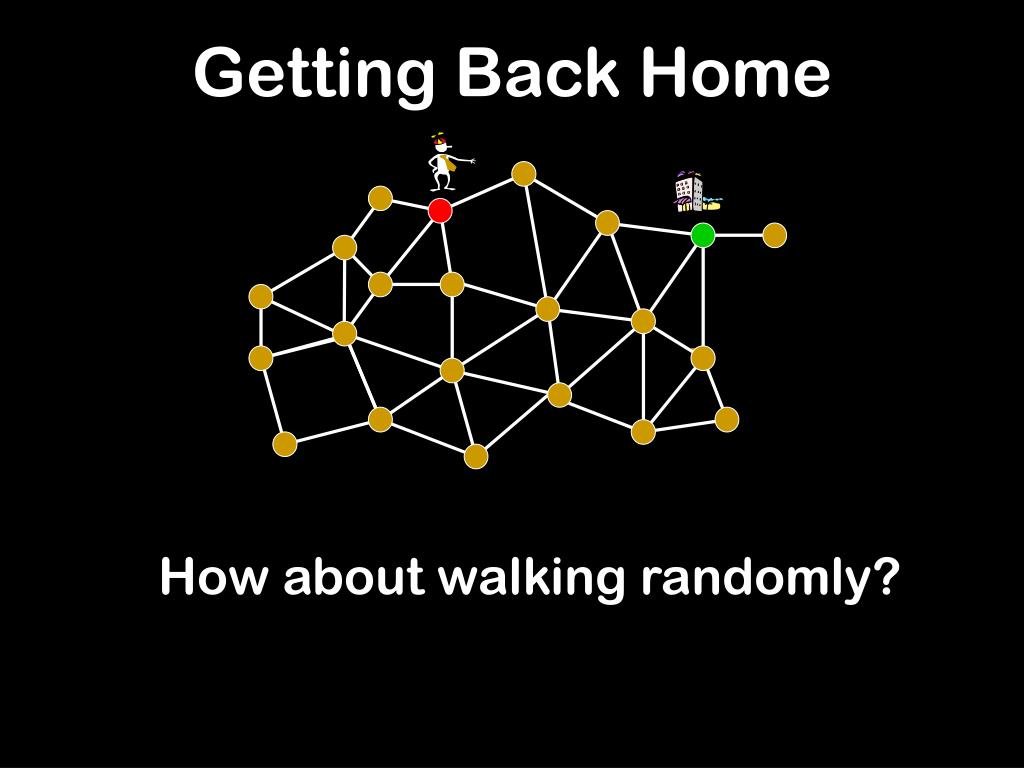 Getting Back Home

How about walking randomly?